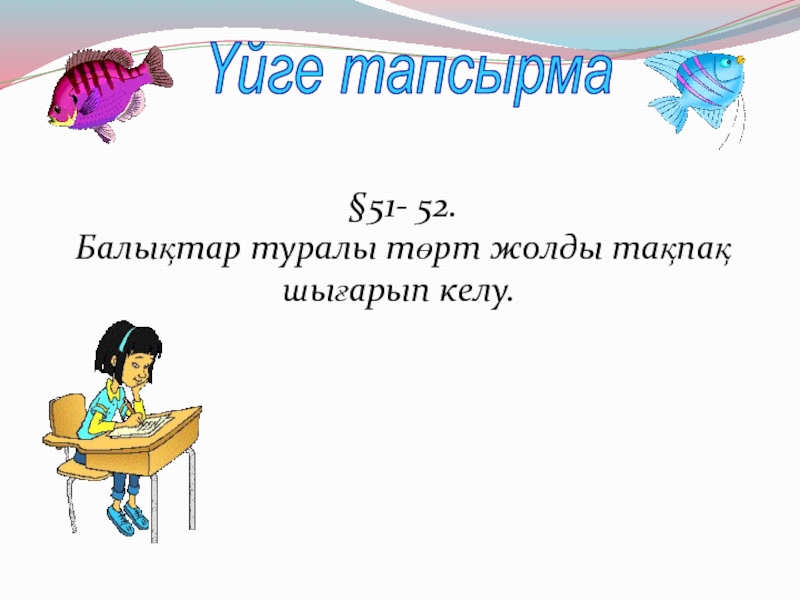 Үйге тапсырма

§51- 52.
Балықтар туралы төрт жолды тақпақ шығарып келу.